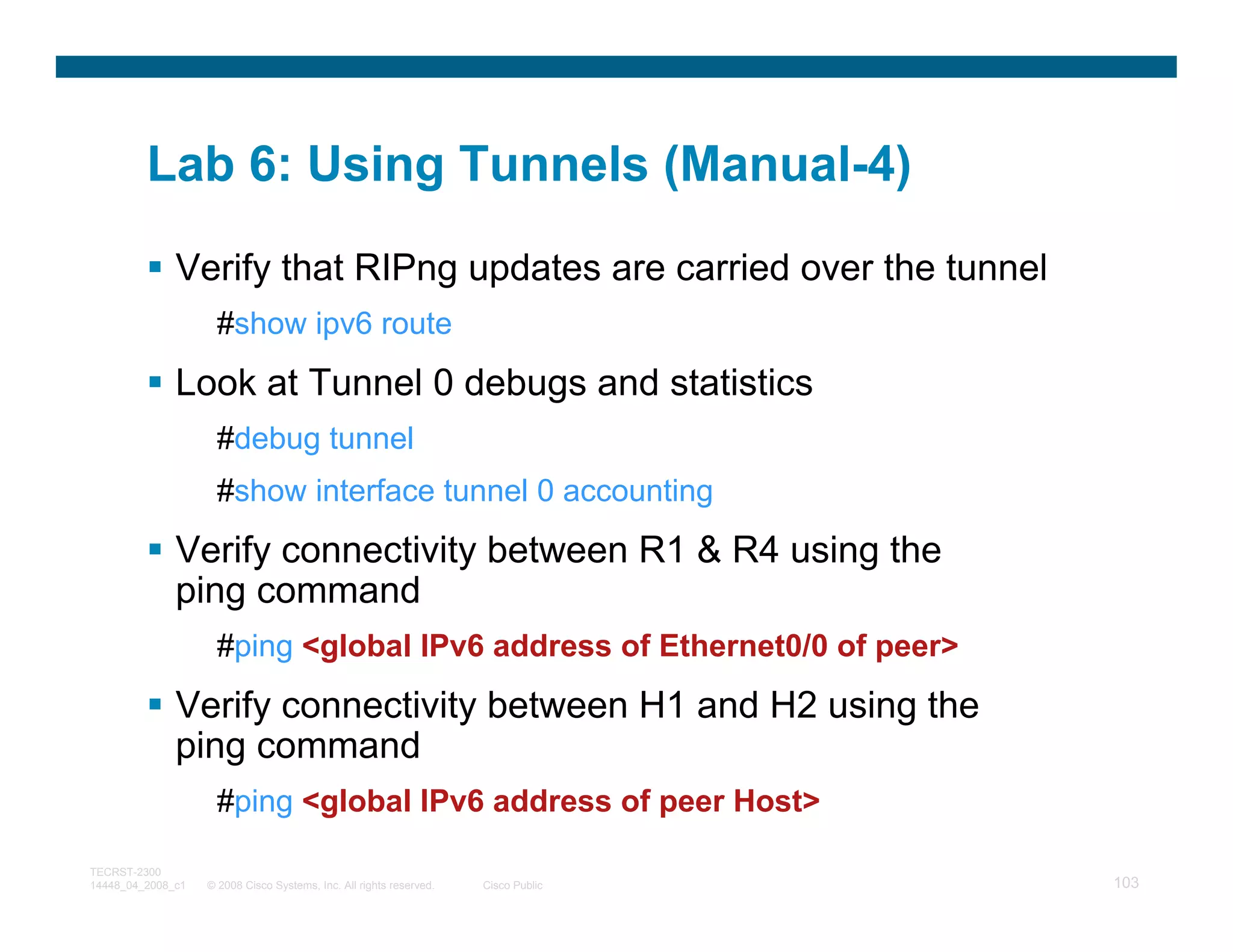 Lab 6: Using Tunnels (Manual-4)

▪ Verify that RIPng updates are carried over the tunnel

#show ipv6 route

▪ Look at Tunnel 0 debugs and statistics

#debug tunnel

#show interface tunnel 0 accounting

▪ Verify connectivity between R1 & R4 using the ping command

#ping <global IPv6 address of Ethernet0/0 of peer>

▪ Verify connectivity between H1 and H2 using the ping command

#ping <global IPv6 address of peer Host>

TECRST-2300
14448_04_2008_c1 © 2008 Cisco Systems, Inc. All rights reserved. Cisco Public 103